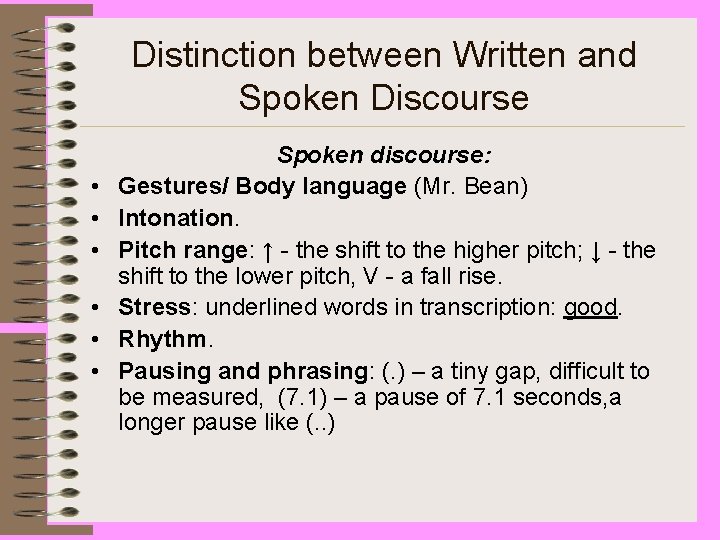 Distinction between Written and Spoken Discourse

Spoken discourse:

• Gestures/ Body language (Mr. Bean)
• Intonation.
• Pitch range: ↑ - the shift to the higher pitch; ↓ - the shift to the lower pitch, V - a fall rise.
• Stress: underlined words in transcription: good.
• Rhythm.
• Pausing and phrasing: (.) – a tiny gap, difficult to be measured, (7.1) – a pause of 7.1 seconds,a longer pause like (..)